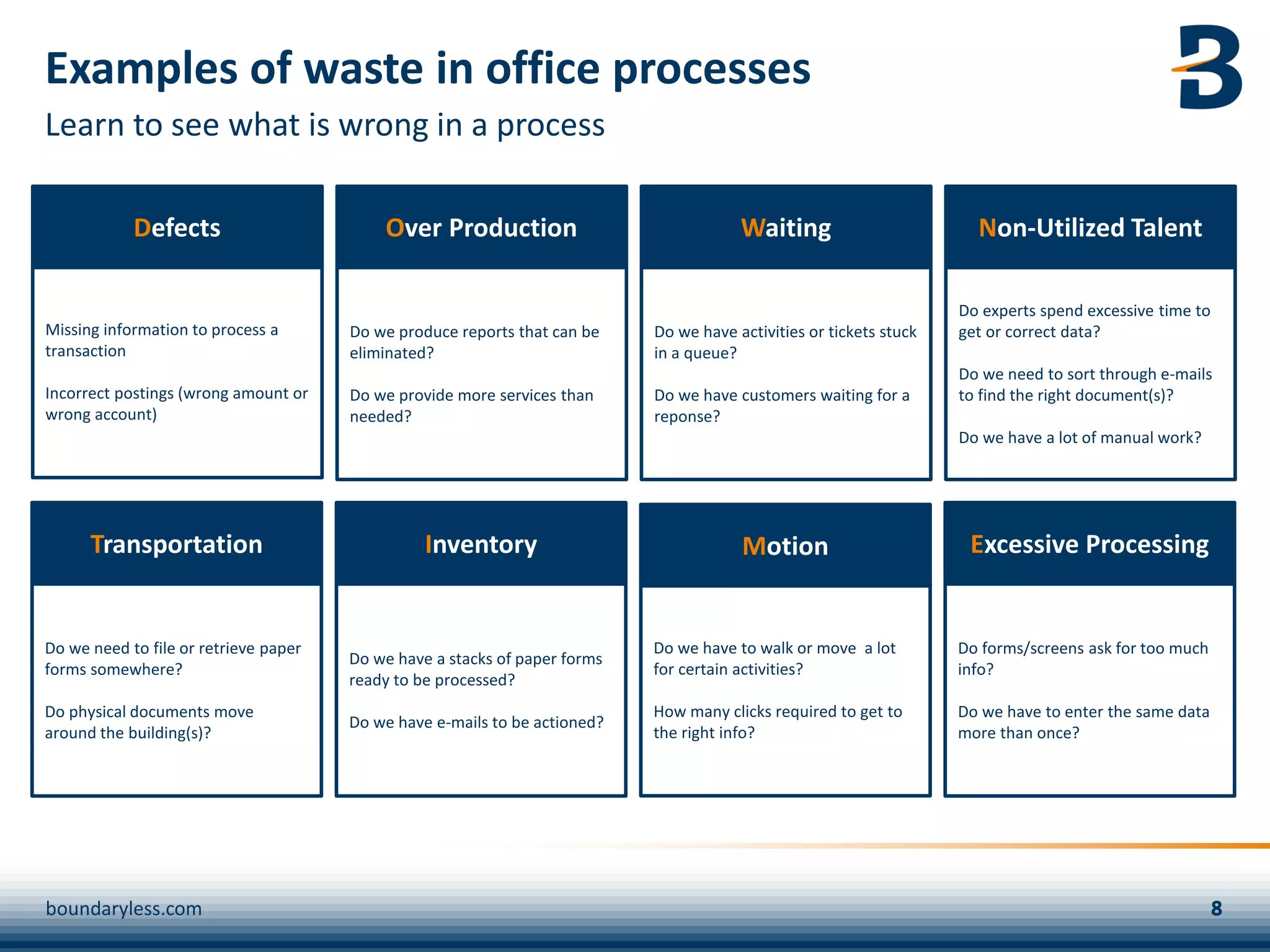 Examples of waste in office processes

Learn to see what is wrong in a process

Defects

Missing information to process a transaction

Incorrect postings (wrong amount or wrong account)

Over Production

Do we produce reports that can be eliminated?

Do we provide more services than needed?

Waiting

Do we have activities or tickets stuck in a queue?

Do we have customers waiting for a reponse?

Non-Utilized Talent

Do experts spend excessive time to get or correct data?

Do we need to sort through e-mails to find the right document(s)?

Do we have a lot of manual work?

Transportation

Do we need to file or retrieve paper forms somewhere?

Do physical documents move around the building(s)?

Inventory

Do we have a stacks of paper forms ready to be processed?

Do we have e-mails to be actioned?

Motion

Do we have to walk or move a lot for certain activities?

How many clicks required to get to the right info?

Excessive Processing

Do forms/screens ask for too much info?

Do we have to enter the same data more than once?

boundaryless.com

8